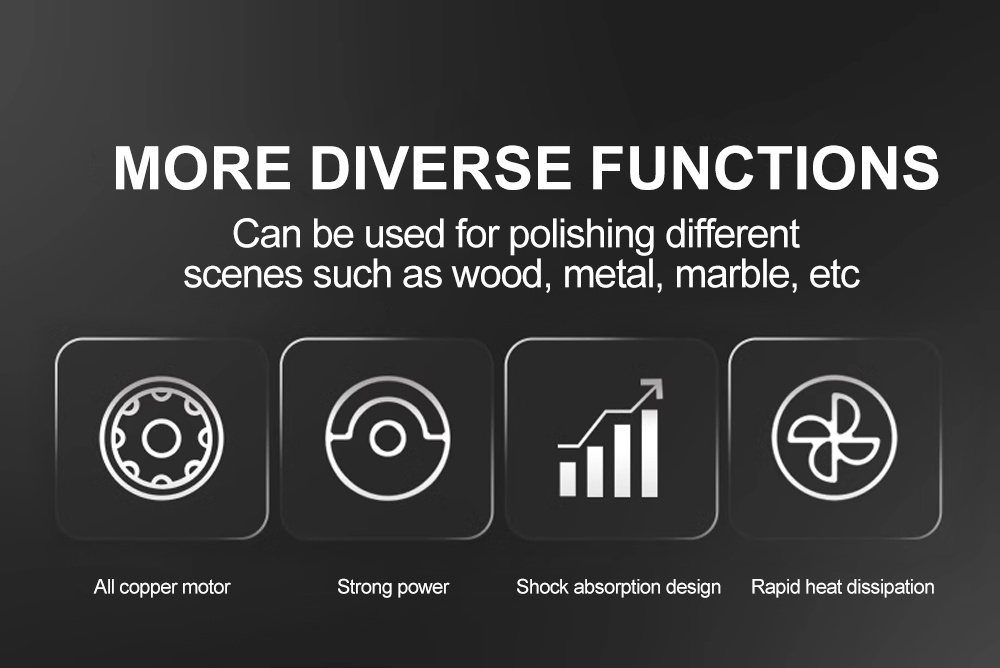 MORE DIVERSE FUNCTIONS

Can be used for polishing different scenes such as wood, metal, marble, etc

All copper motor

Strong power

Shock absorption design

Rapid heat dissipation